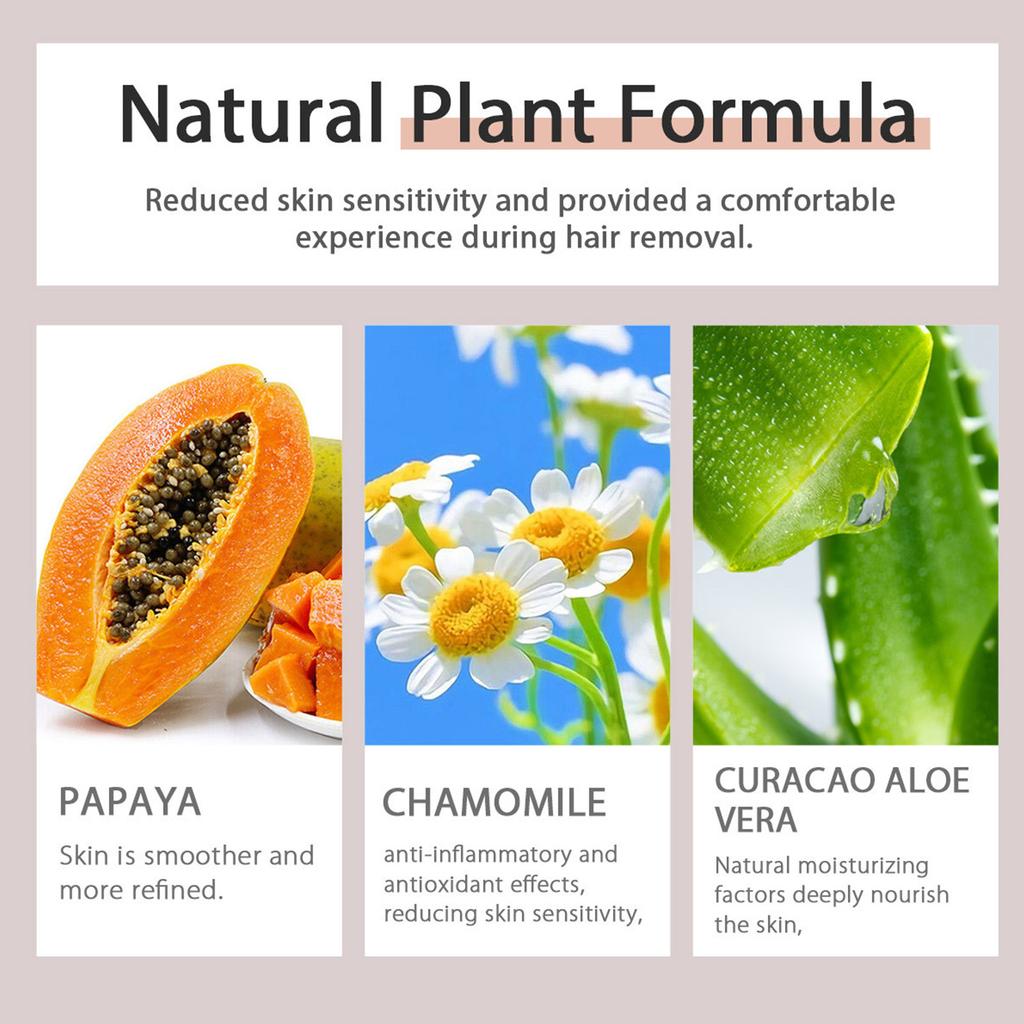 Natural Plant Formula

Reduced skin sensitivity and provided a comfortable experience during hair removal.

PAPAYA

Skin is smoother and more refined.

CHAMOMILE

anti-inflammatory and antioxidant effects, reducing skin sensitivity,

CURACAO ALOE VERA

Natural moisturizing factors deeply nourish the skin,